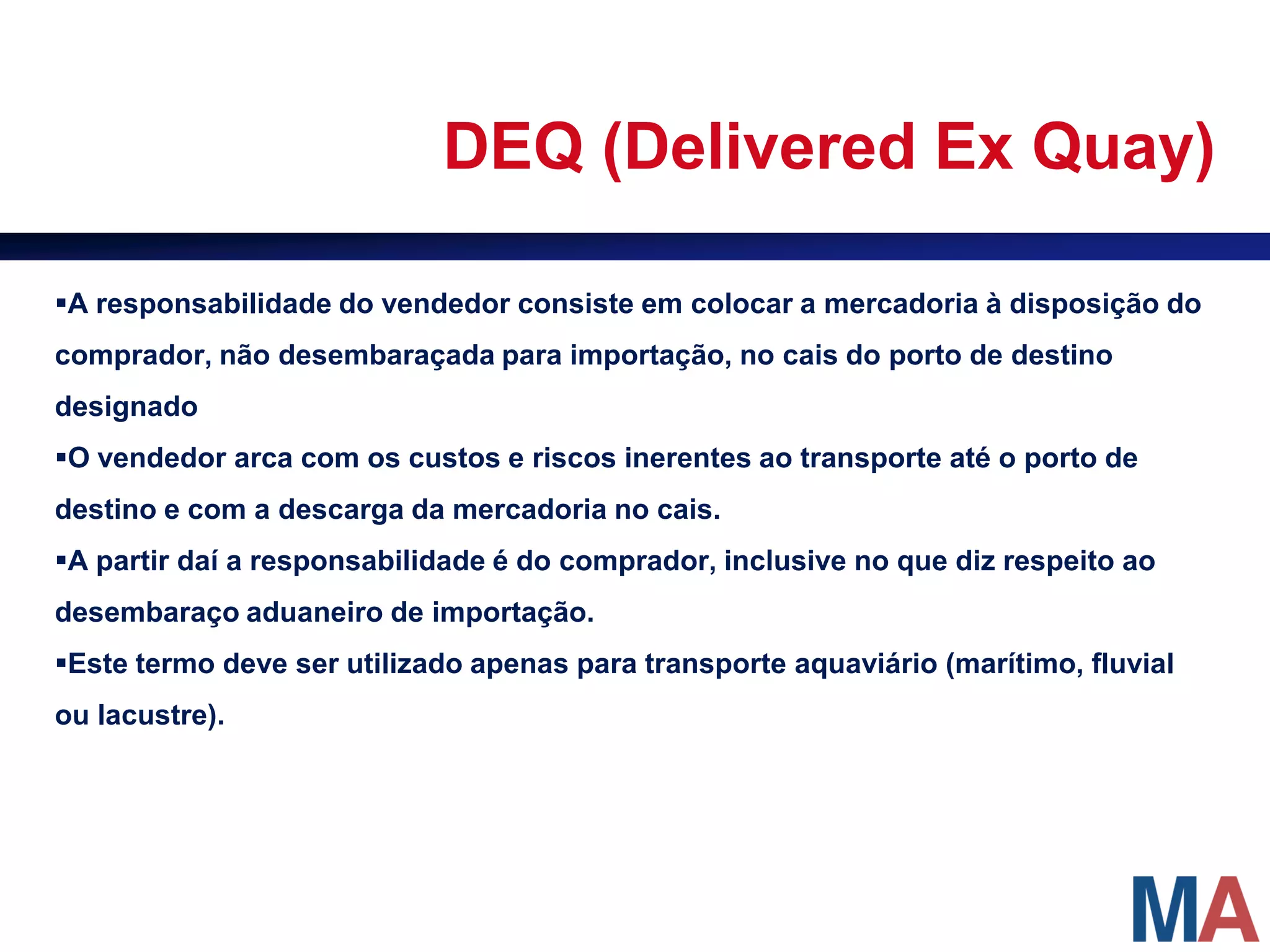 DEQ (Delivered Ex Quay)

▪A responsabilidade do vendedor consiste em colocar a mercadoria à disposição do comprador, não desembaraçada para importação, no cais do porto de destino designado

▪O vendedor arca com os custos e riscos inerentes ao transporte até o porto de destino e com a descarga da mercadoria no cais.

▪A partir daí a responsabilidade é do comprador, inclusive no que diz respeito ao desembaraço aduaneiro de importação.

▪Este termo deve ser utilizado apenas para transporte aquaviário (marítimo, fluvial ou lacustre).

MA